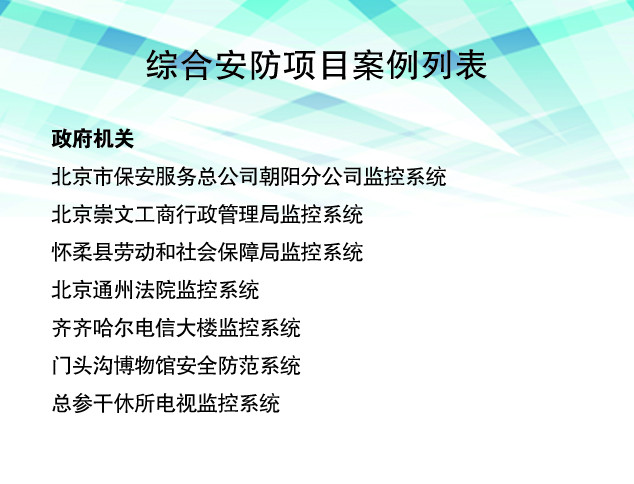 综合安防项目案例列表

政府机关

北京市保安服务总公司朝阳分公司监控系统

北京崇文工商行政管理局监控系统

怀柔县劳动和社会保障局监控系统

北京通州法院监控系统

齐齐哈尔电信大楼监控系统

门头沟博物馆安全防范系统

总参干休所电视监控系统